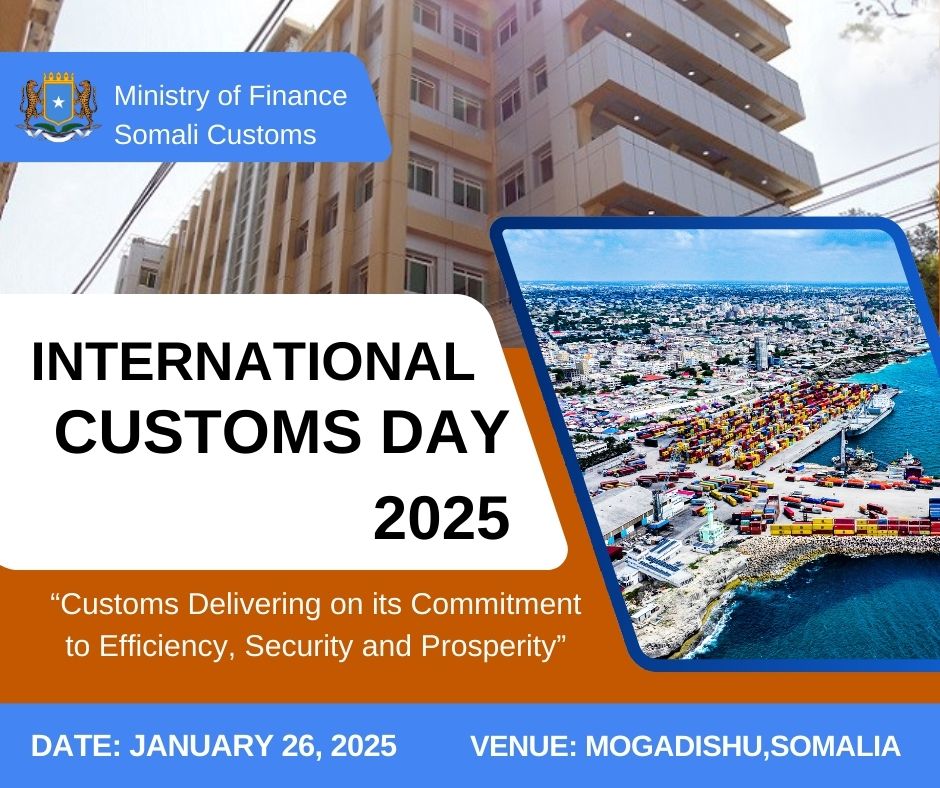 Ministry of Finance
Somali Customs

INTERNATIONAL CUSTOMS DAY 2025

“Customs Delivering on its Commitment to Efficiency, Security and Prosperity”

DATE: JANUARY 26, 2025

VENUE: MOGADISHU,SOMALIA